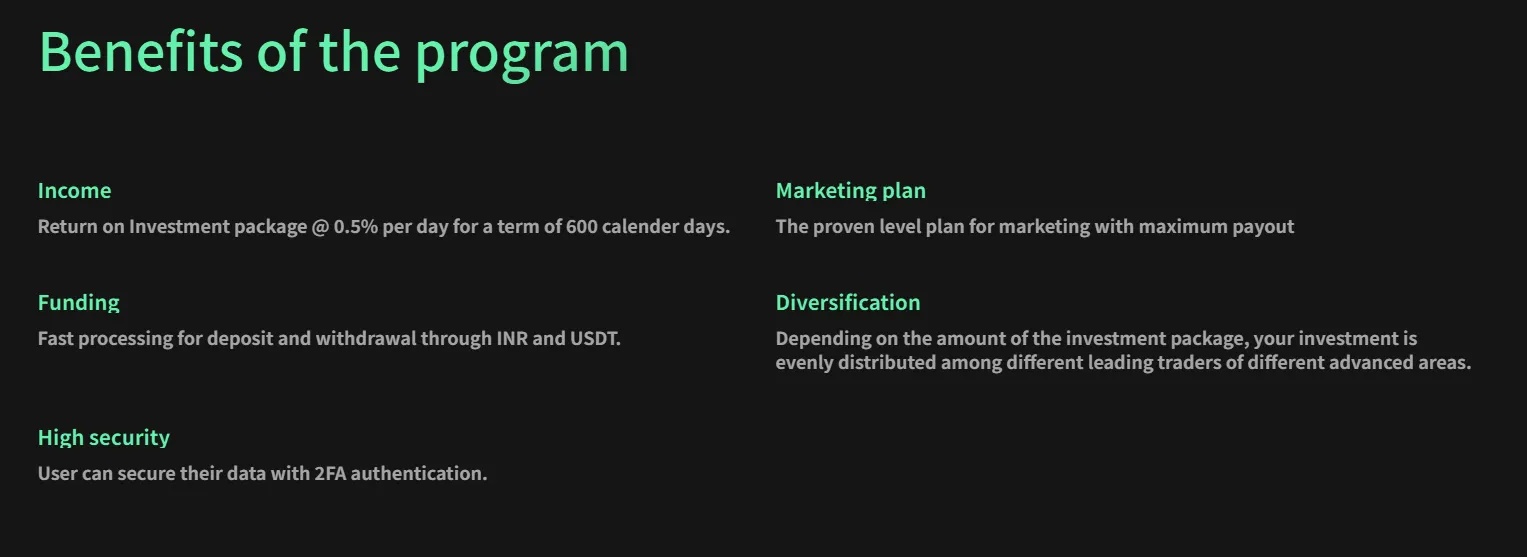 Benefits of the program

Income
Return on Investment package @ 0.5% per day for a term of 600 calender days.

Funding
Fast processing for deposit and withdrawal through INR and USDT.

High security
User can secure their data with 2FA authentication.

Marketing plan
The proven level plan for marketing with maximum payout

Diversification
Depending on the amount of the investment package, your investment is evenly distributed among different leading traders of different advanced areas.